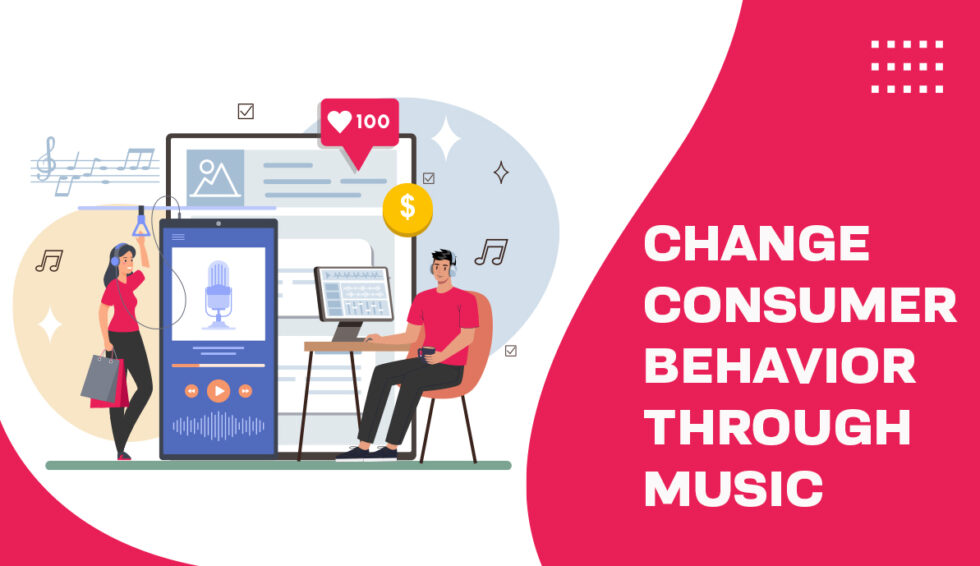 100

$

CHANGE CONSUMER BEHAVIOR THROUGH MUSIC